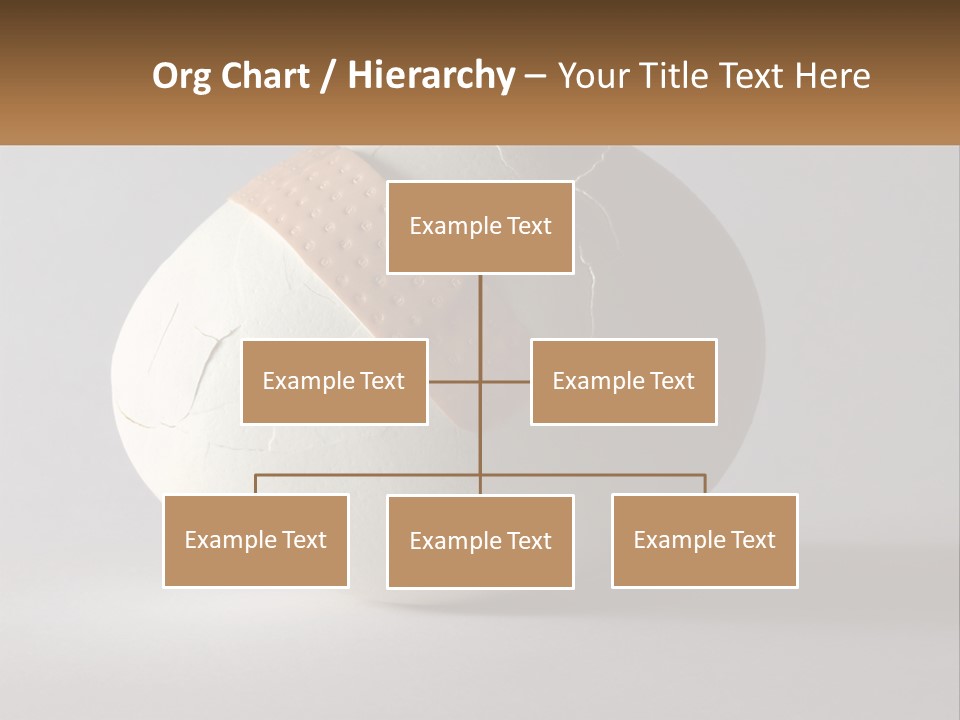 Org Chart / Hierarchy – Your Title Text Here

Example Text

Example Text

Example Text

Example Text

Example Text

Example Text